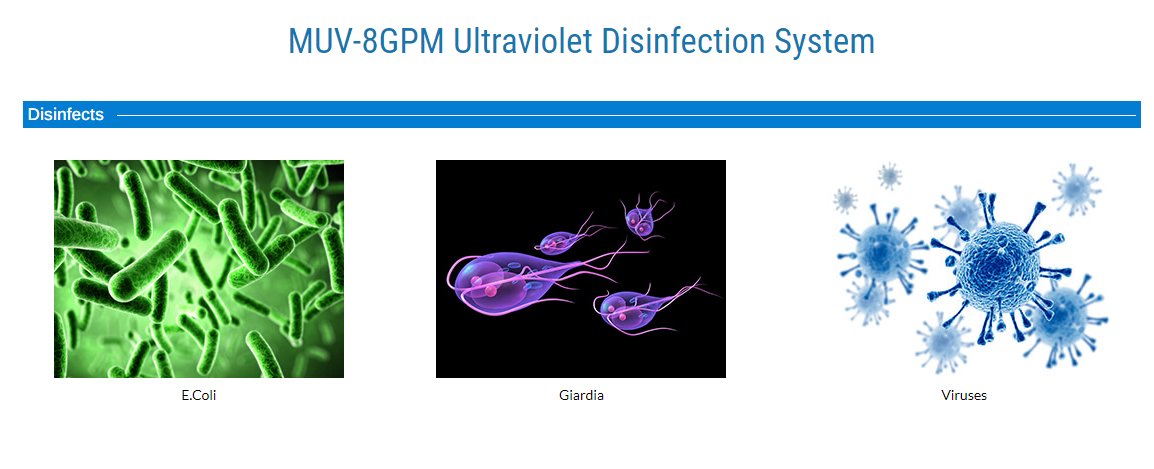 MUV-8GPM Ultraviolet Disinfection System

Disinfects

E.Coli

Giardia

Viruses